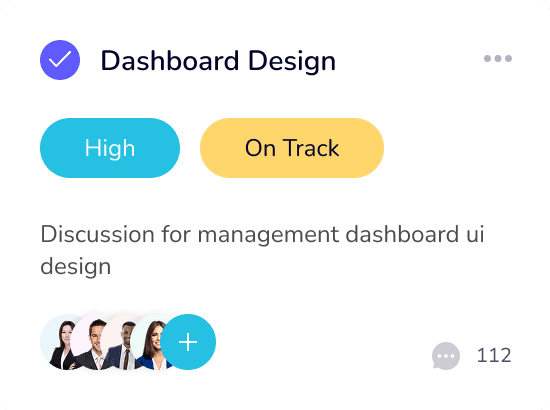 Dashboard Design

High

On Track

Discussion for management dashboard ui design

+

112